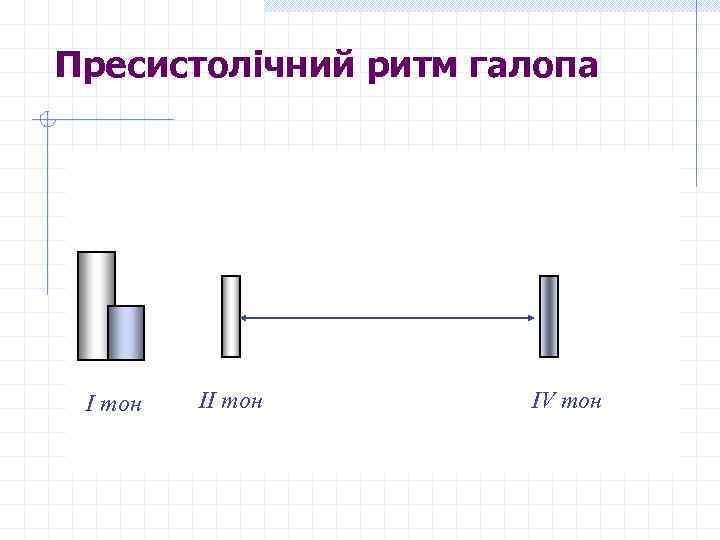 Пресистолічний ритм галопа

I тон
II тон
IV тон